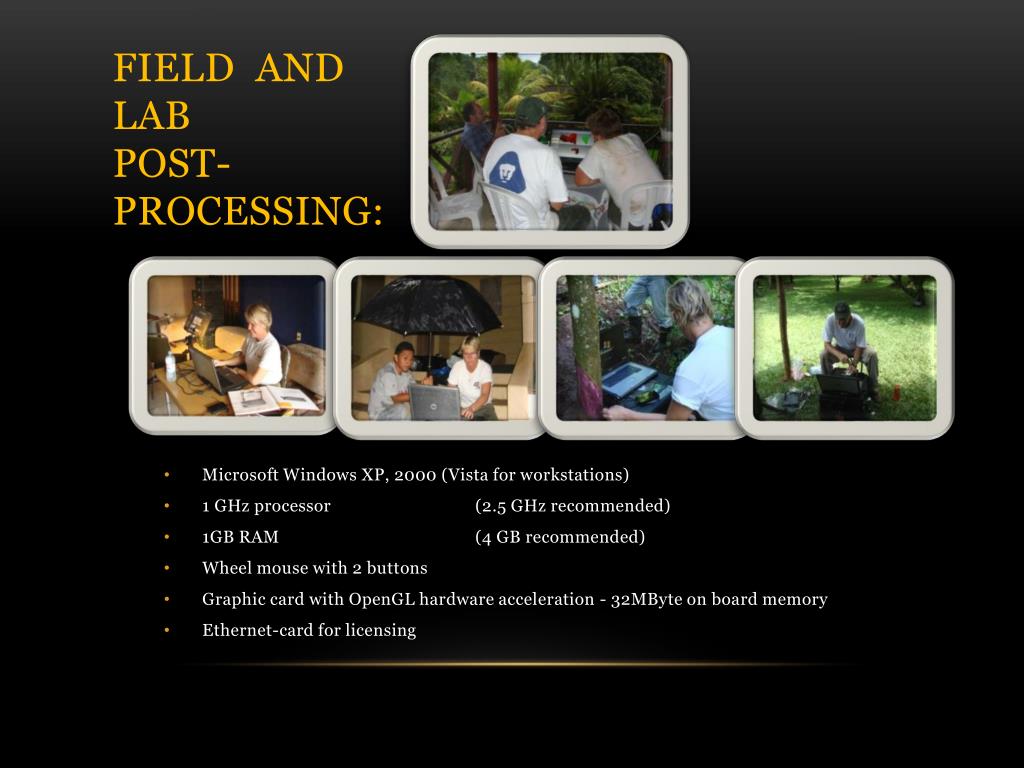 FIELD AND LAB POST-PROCESSING:

• Microsoft Windows XP, 2000 (Vista for workstations)
• 1 GHz processor (2.5 GHz recommended)
• 1GB RAM (4 GB recommended)
• Wheel mouse with 2 buttons
• Graphic card with OpenGL hardware acceleration - 32MByte on board memory
• Ethernet-card for licensing